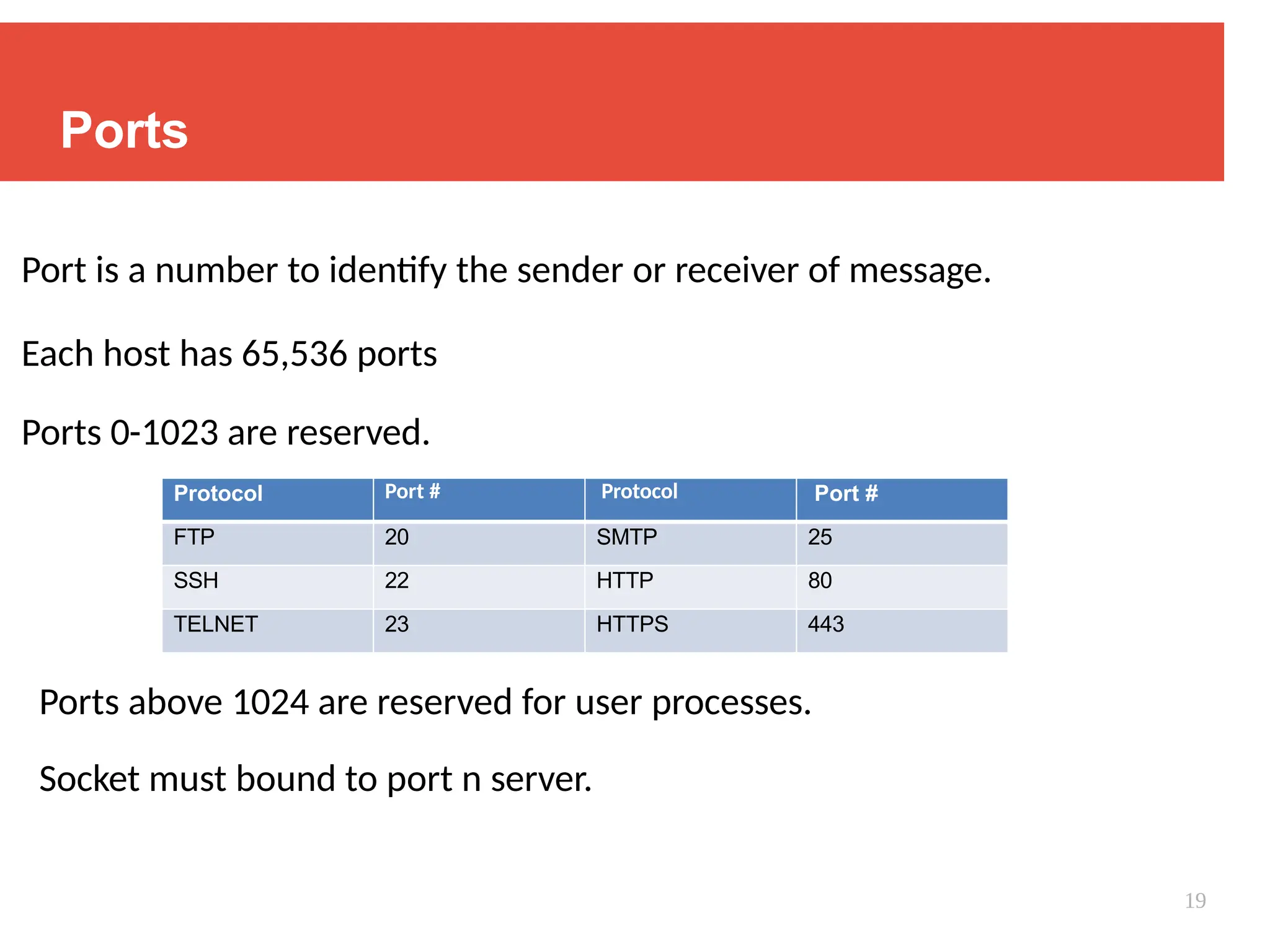 Ports

Port is a number to identify the sender or receiver of message.

Each host has 65,536 ports

Ports 0-1023 are reserved.

| Protocol | Port # | Protocol | Port # |
|---|---|---|---|
| FTP | 20 | SMTP | 25 |
| SSH | 22 | HTTP | 80 |
| TELNET | 23 | HTTPS | 443 |

Ports above 1024 are reserved for user processes.

Socket must bound to port n server.

19